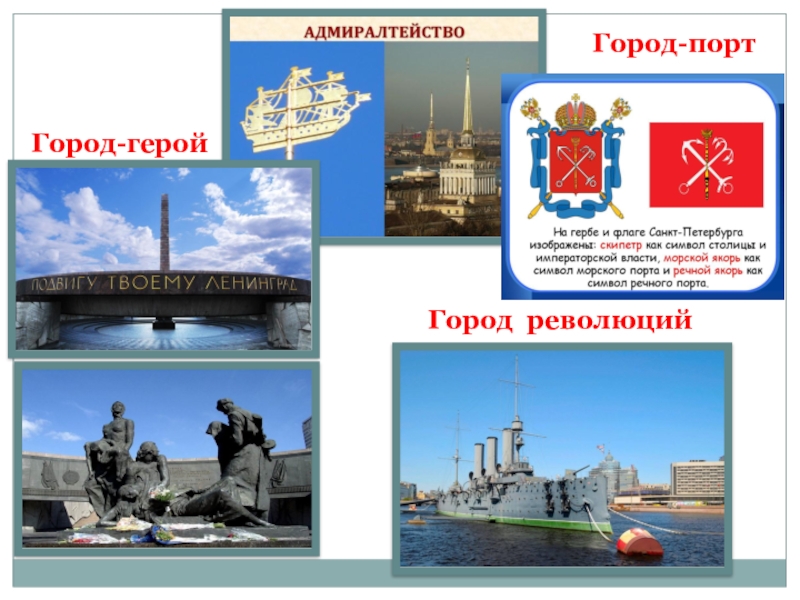 АДМИРАЛТЕЙСТВО

Город-порт

Город-герой

ПОДВИГУ ТВОЕМУ ЛЕНИНГРАД

На гербе и флаге Санкт-Петербурга изображены: скипетр как символ столицы и императорской власти, морской якорь как символ морского порта и речной якорь как символ речного порта.

Город революций